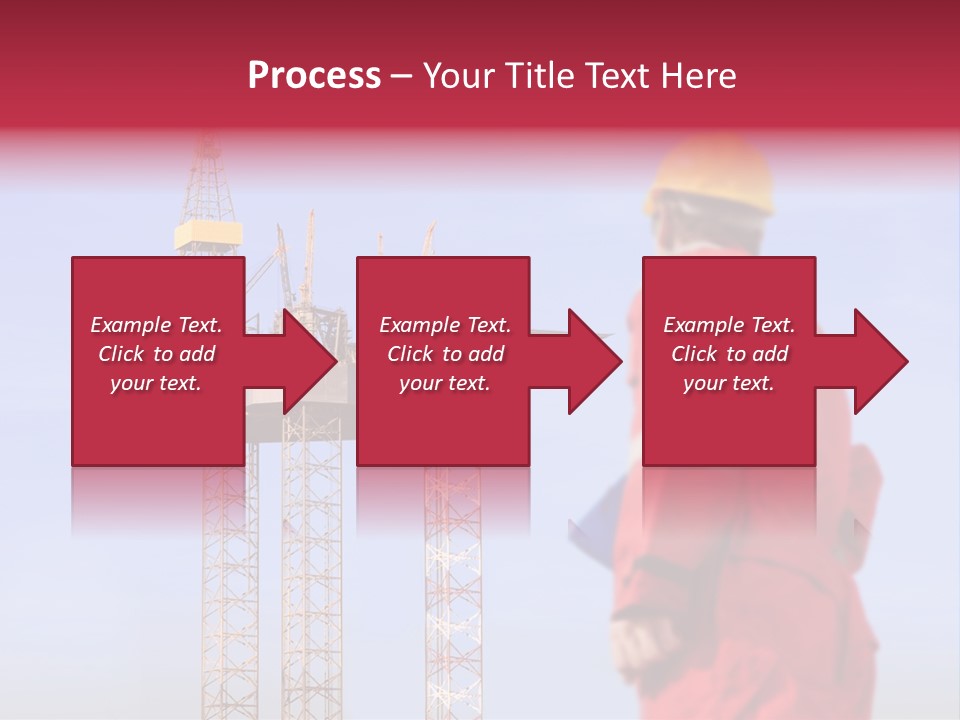 Process – Your Title Text Here

Example Text. Click to add your text.

Example Text. Click to add your text.

Example Text. Click to add your text.